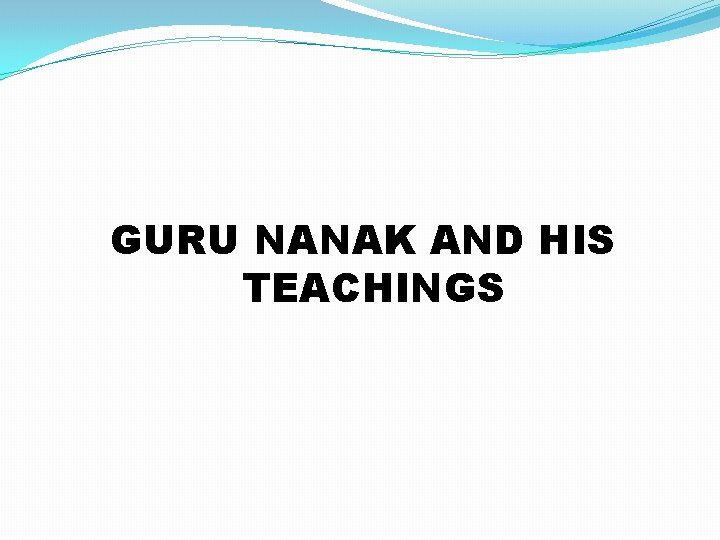 GURU NANAK AND HIS TEACHINGS